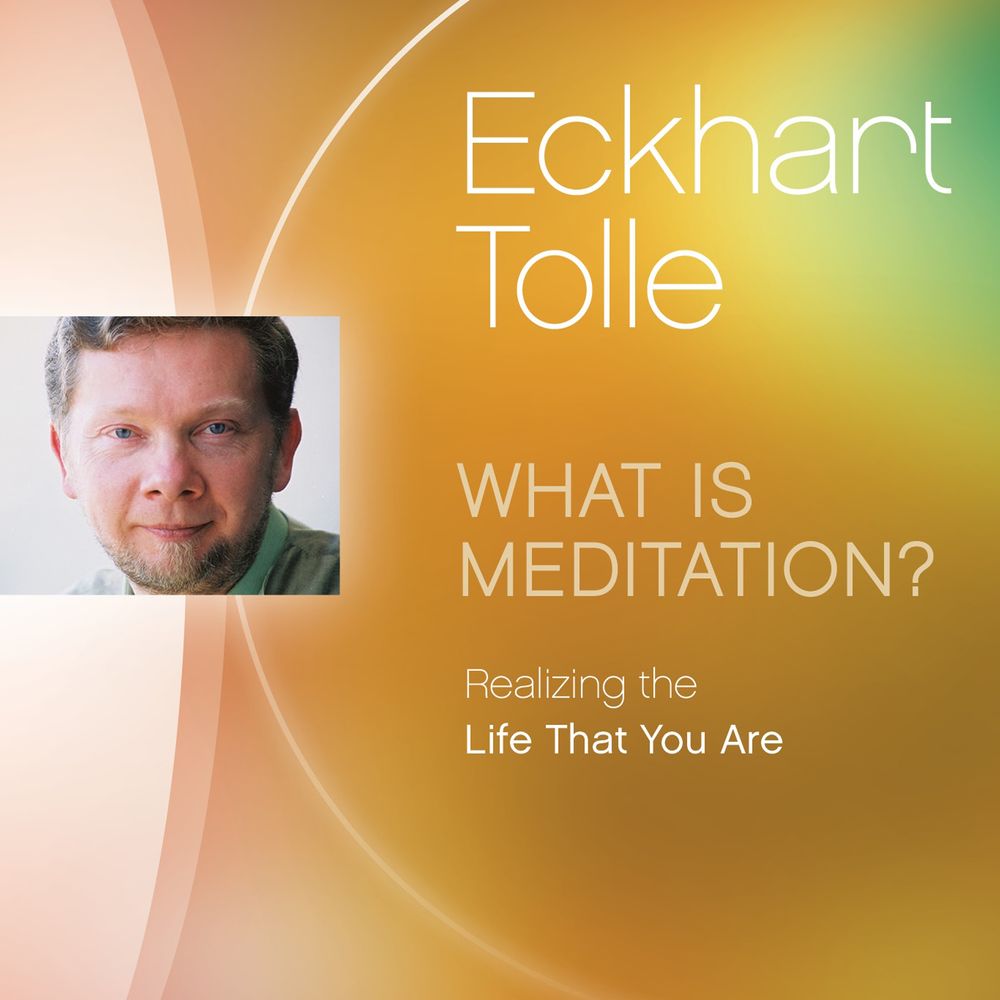 Eckhart Tolle

WHAT IS MEDITATION?

Realizing the Life That You Are